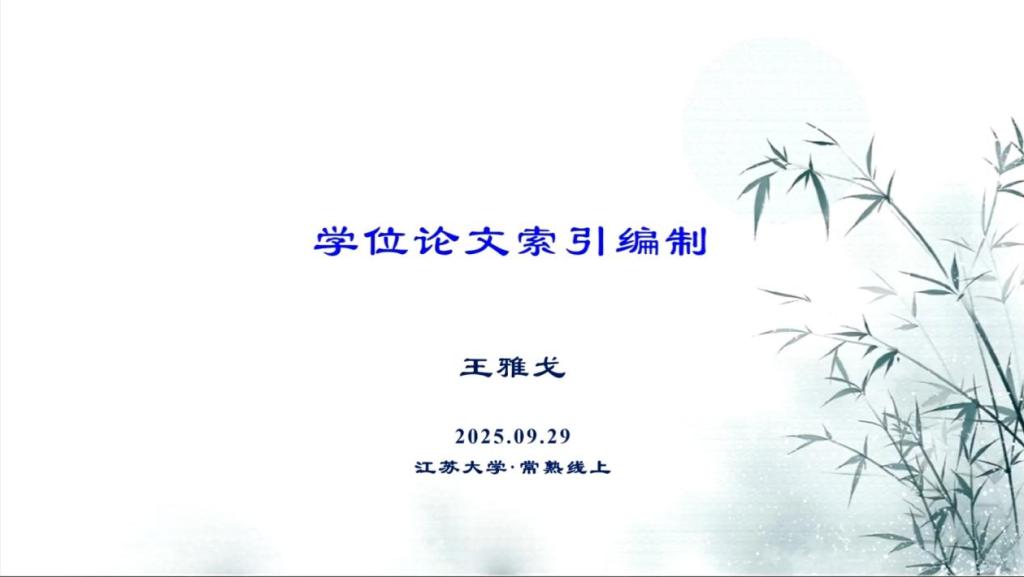 学位论文索引编制

王雅戈

2025.09.29

江苏大学·常熟线上